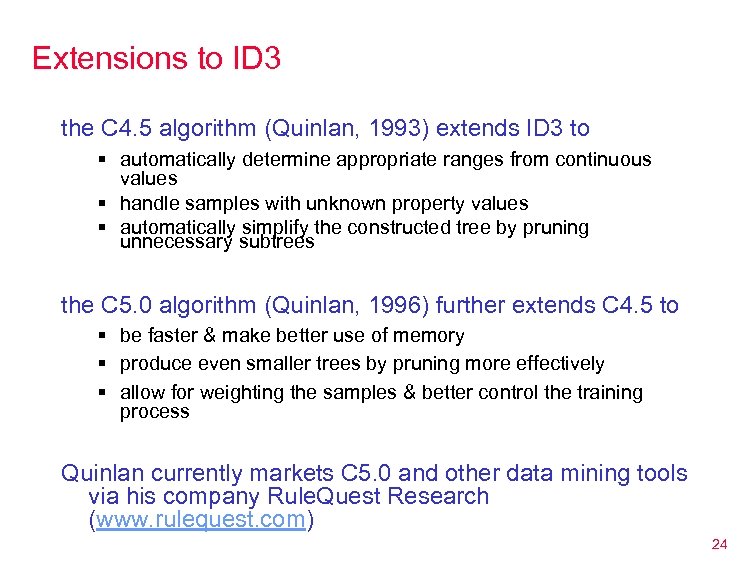 Extensions to ID3

the C4.5 algorithm (Quinlan, 1993) extends ID3 to

▪ automatically determine appropriate ranges from continuous values
▪ handle samples with unknown property values
▪ automatically simplify the constructed tree by pruning unnecessary subtrees

the C5.0 algorithm (Quinlan, 1996) further extends C4.5 to

▪ be faster & make better use of memory
▪ produce even smaller trees by pruning more effectively
▪ allow for weighting the samples & better control the training process

Quinlan currently markets C5.0 and other data mining tools via his company RuleQuest Research (www.rulequest.com)

24